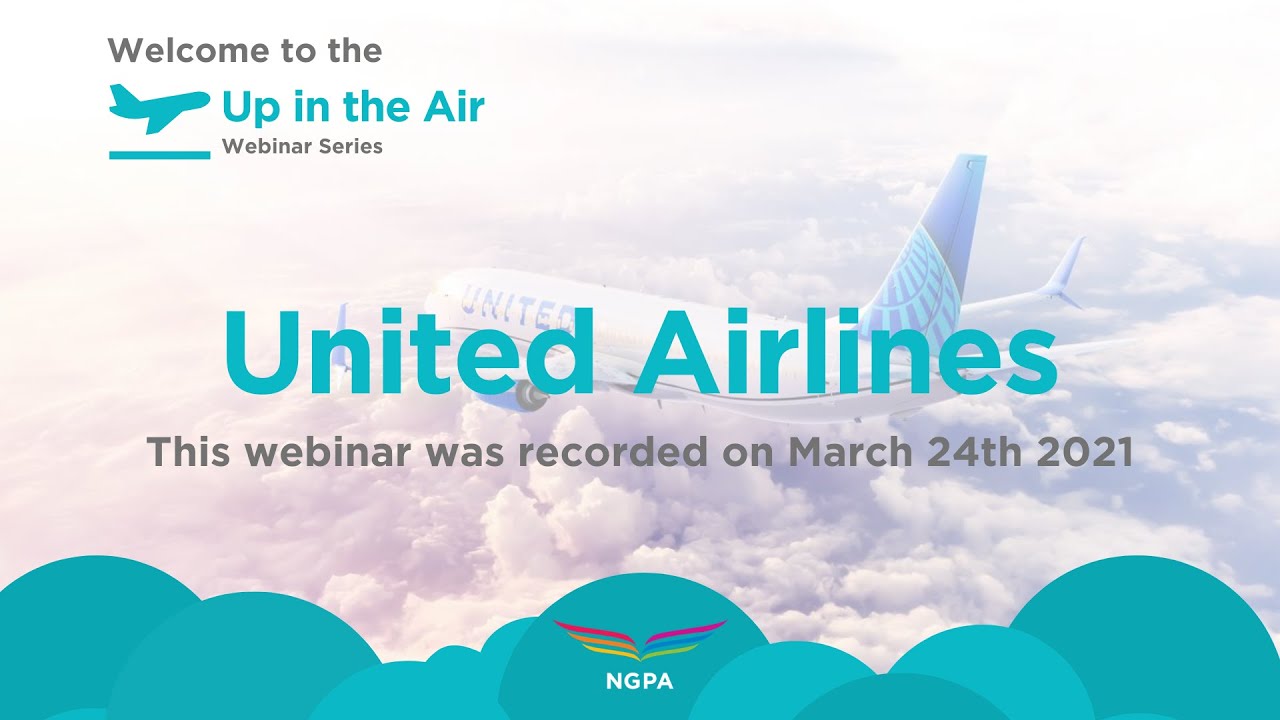 Welcome to the
Up in the Air
Webinar Series

UNITED

United Airlines

This webinar was recorded on March 24th 2021

NGPA